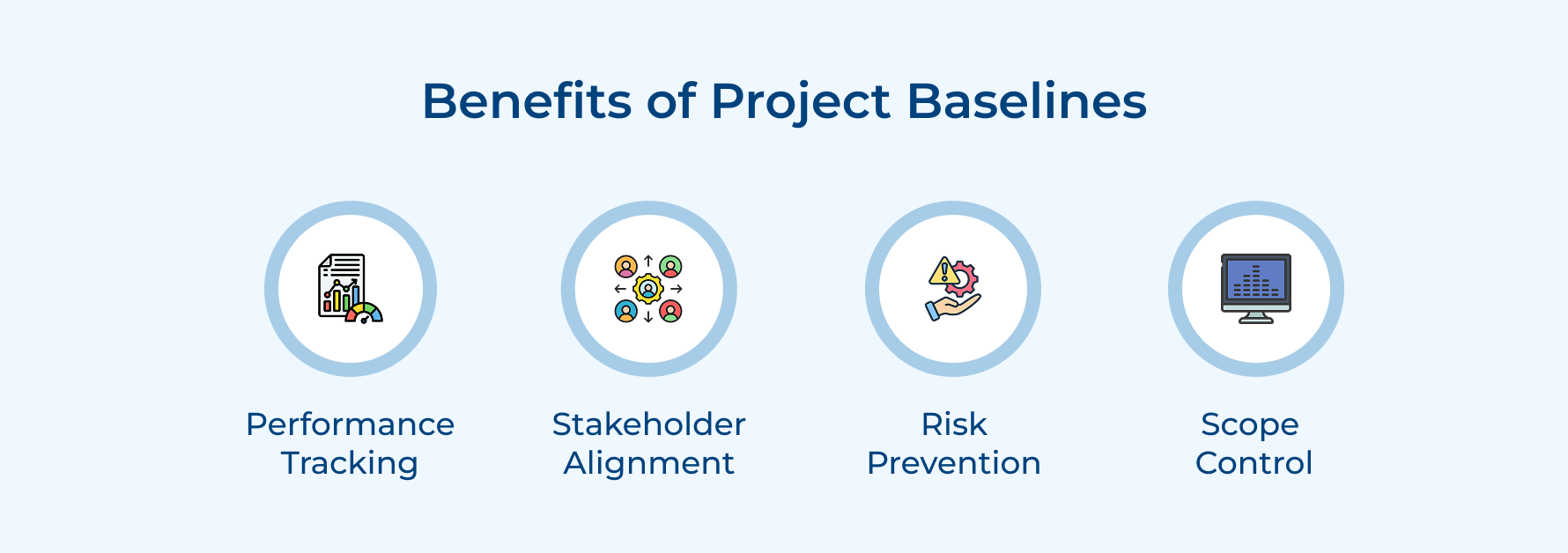 Benefits of Project Baselines

Performance Tracking

Stakeholder Alignment

Risk Prevention

Scope Control